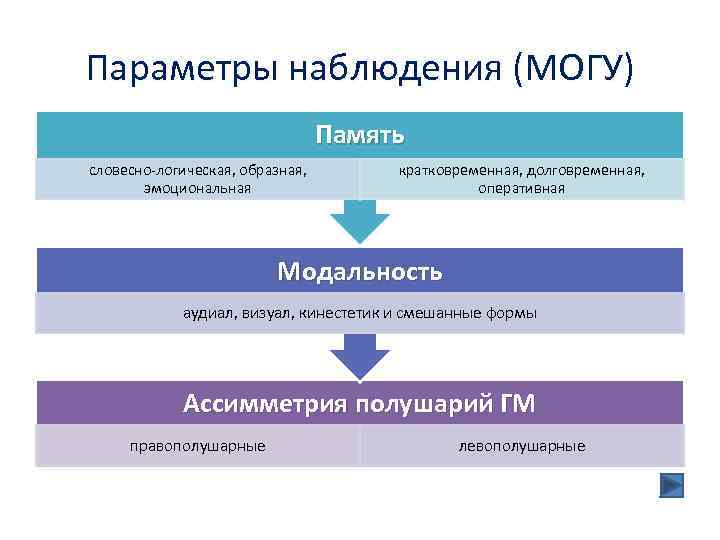 Параметры наблюдения (МОГУ)

Память

словесно-логическая, образная, эмоциональная

кратковременная, долговременная, оперативная

Модальность

аудиал, визуал, кинестетик и смешанные формы

Ассимметрия полушарий ГМ

правополушарные

левополушарные